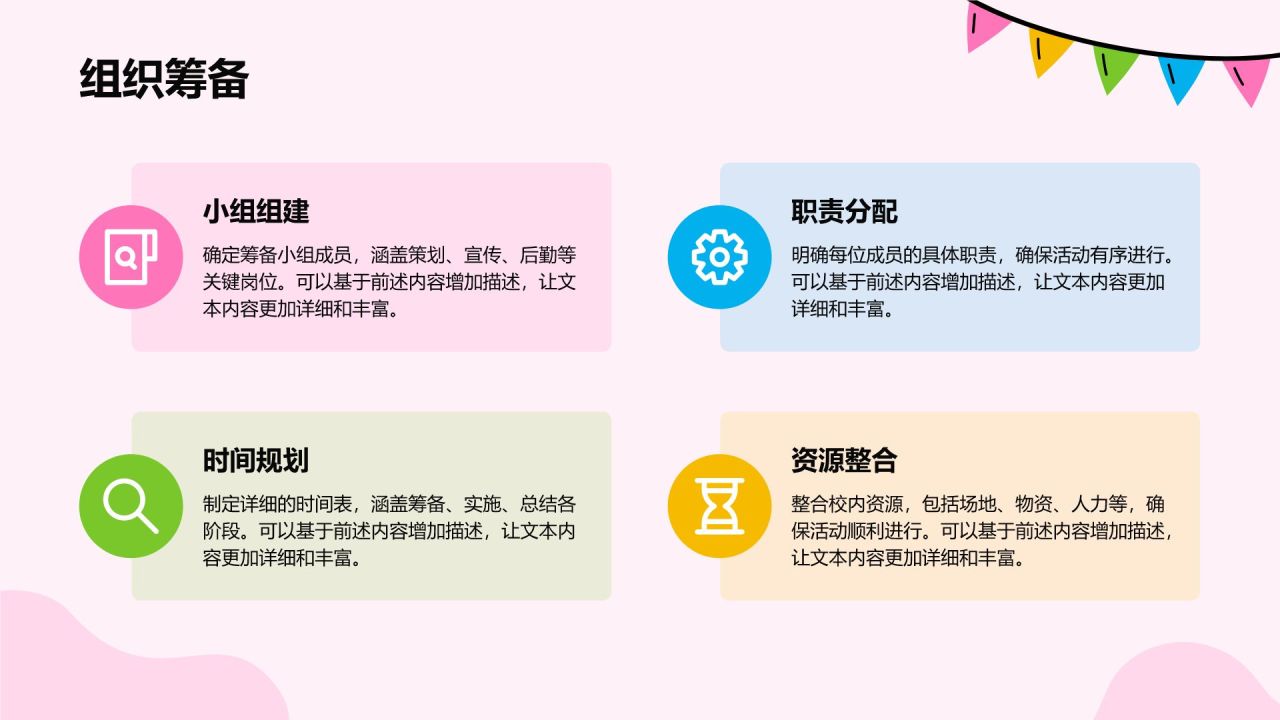 组织筹备

小组组建

确定筹备小组成员，涵盖策划、宣传、后勤等关键岗位。可以基于前述内容增加描述，让文本内容更加详细和丰富。

职责分配

明确每位成员的具体职责，确保活动有序进行。可以基于前述内容增加描述，让文本内容更加详细和丰富。

时间规划

制定详细的时间表，涵盖筹备、实施、总结各阶段。可以基于前述内容增加描述，让文本内容更加详细和丰富。

资源整合

整合校内资源，包括场地、物资、人力等，确保活动顺利进行。可以基于前述内容增加描述，让文本内容更加详细和丰富。